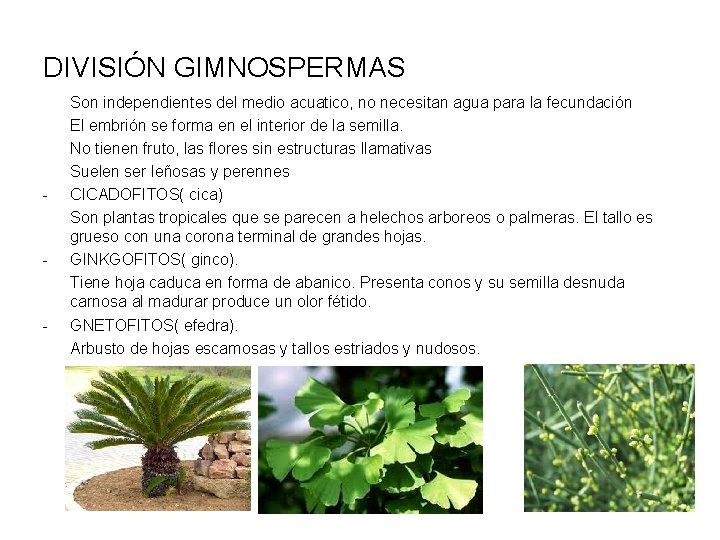 DIVISIÓN GIMNOSPERMAS

Son independientes del medio acuatico, no necesitan agua para la fecundación

El embrión se forma en el interior de la semilla.

No tienen fruto, las flores sin estructuras llamativas

Suelen ser leñosas y perennes

- CICADOFITOS( cica)

Son plantas tropicales que se parecen a helechos arboreos o palmeras. El tallo es grueso con una corona terminal de grandes hojas.

- GINKGOFITOS( ginco).

Tiene hoja caduca en forma de abanico. Presenta conos y su semilla desnuda carnosa al madurar produce un olor fétido.

- GNETOFITOS( efedra).

Arbusto de hojas escamosas y tallos estriados y nudosos.